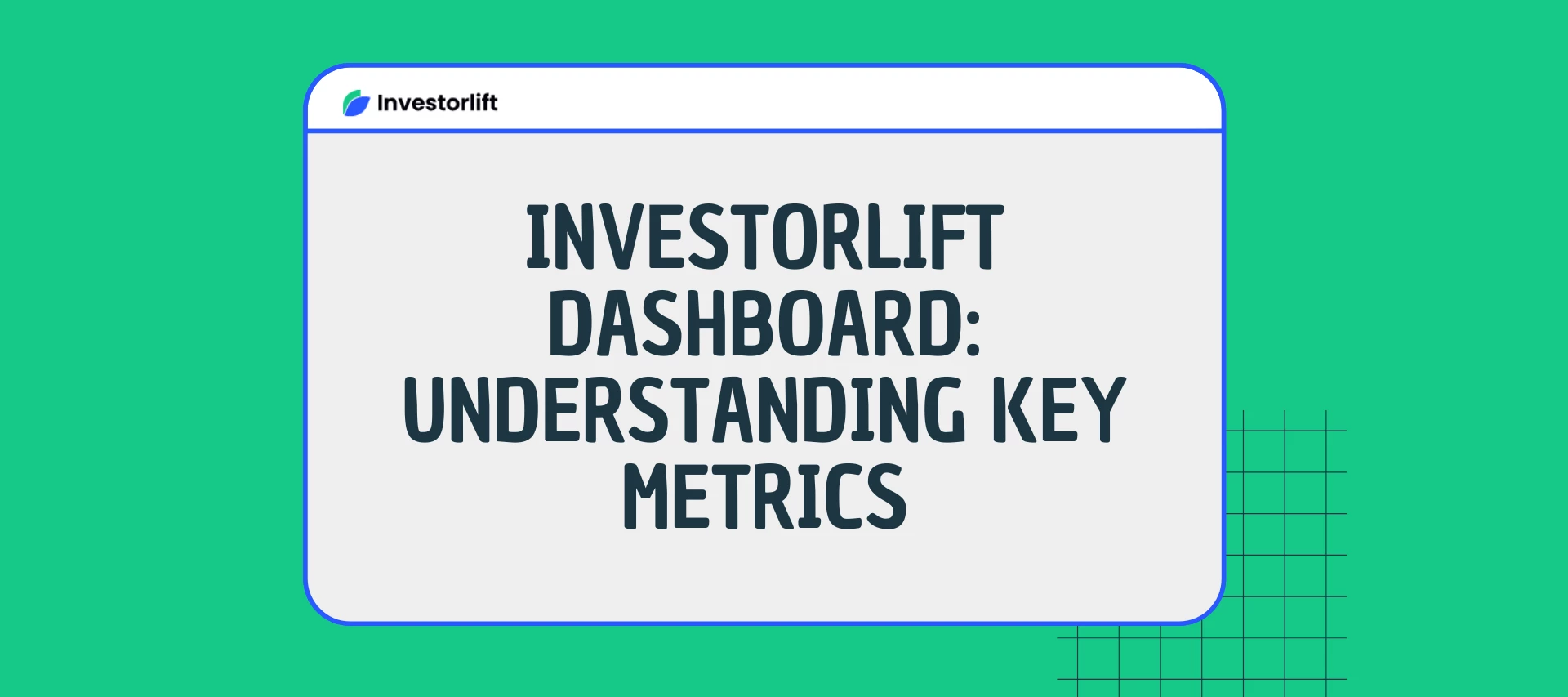 Investorlift

INVESTORLIFT DASHBOARD: UNDERSTANDING KEY METRICS